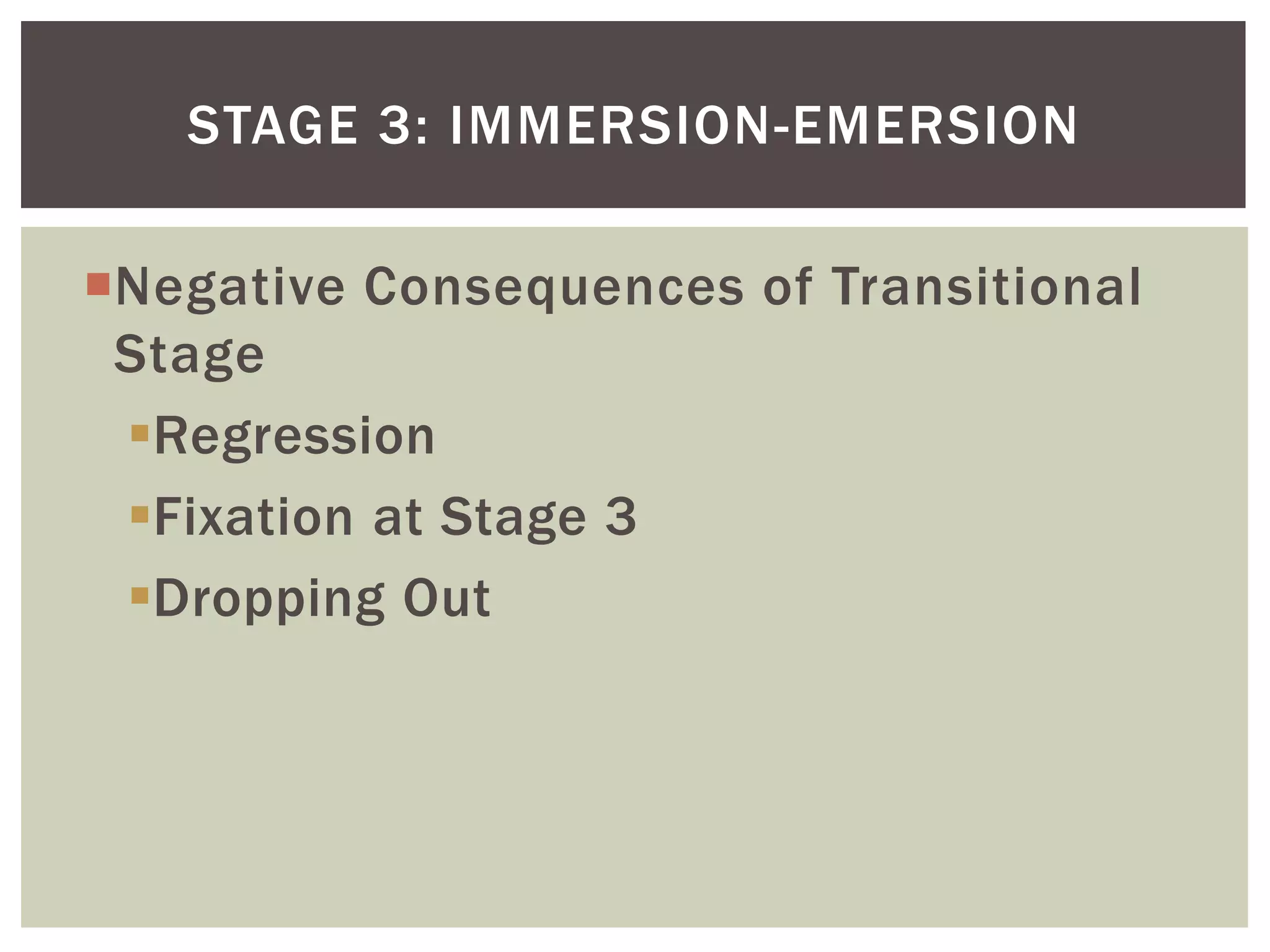 STAGE 3: IMMERSION-EMERSION

Negative Consequences of Transitional Stage

Regression

Fixation at Stage 3

Dropping Out